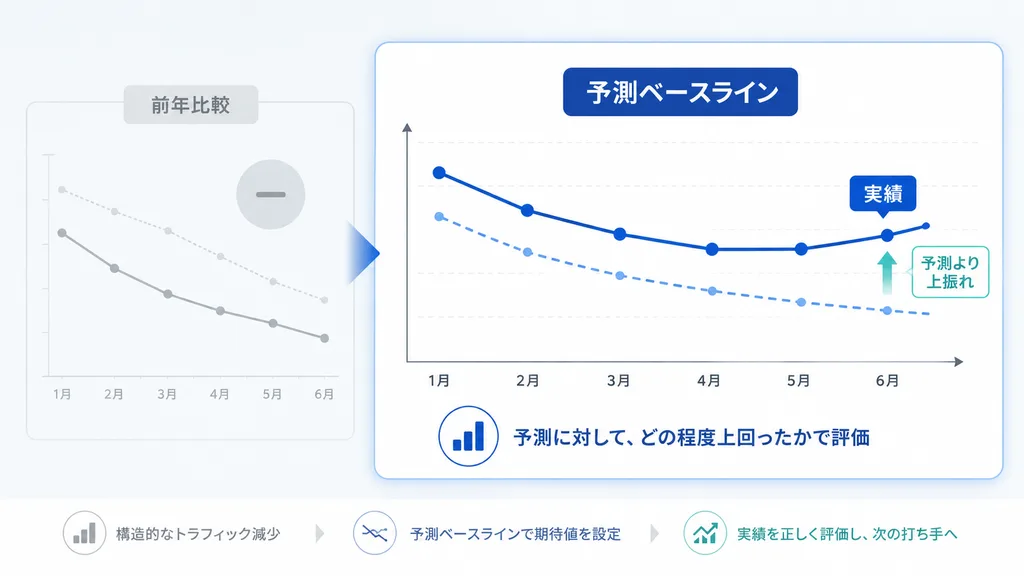 前年比較

1月 2月 3月 4月 5月 6月

予測ベースライン

実績

予測より上振れ

1月 2月 3月 4月 5月 6月

予測に対して、どの程度上回ったかで評価

構造的なトラフィック減少

予測ベースラインで期待値を設定

実績を正しく評価し、次の打ち手へ